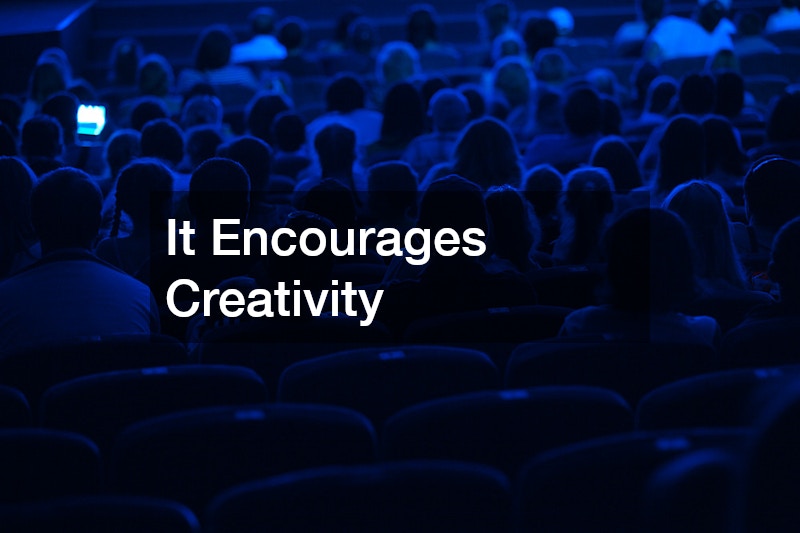 It Encourages Creativity